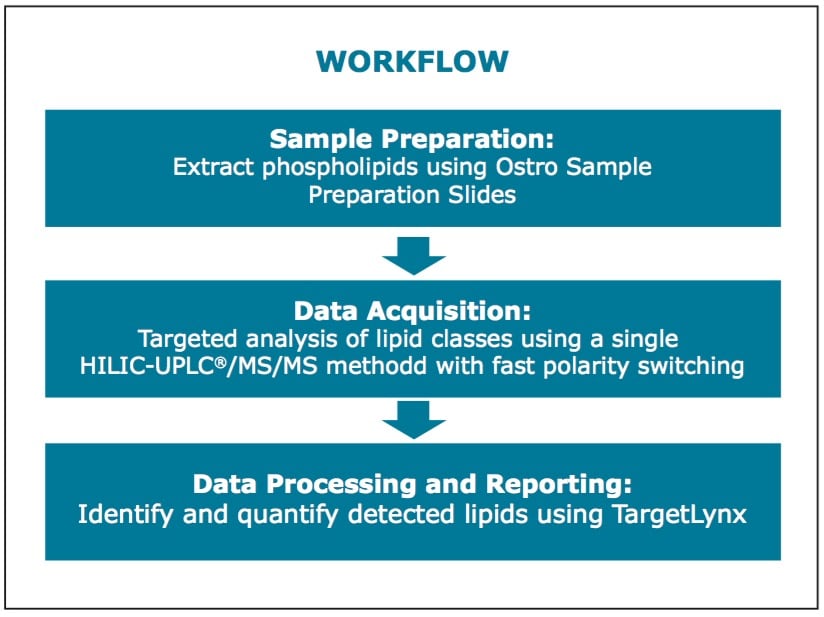 WORKFLOW

Sample Preparation:
Extract phospholipids using Ostro Sample Preparation Slides

Data Acquisition:
Targeted analysis of lipid classes using a single HILIC-UPLC®/MS/MS methodd with fast polarity switching

Data Processing and Reporting:
Identify and quantify detected lipids using TargetLynx